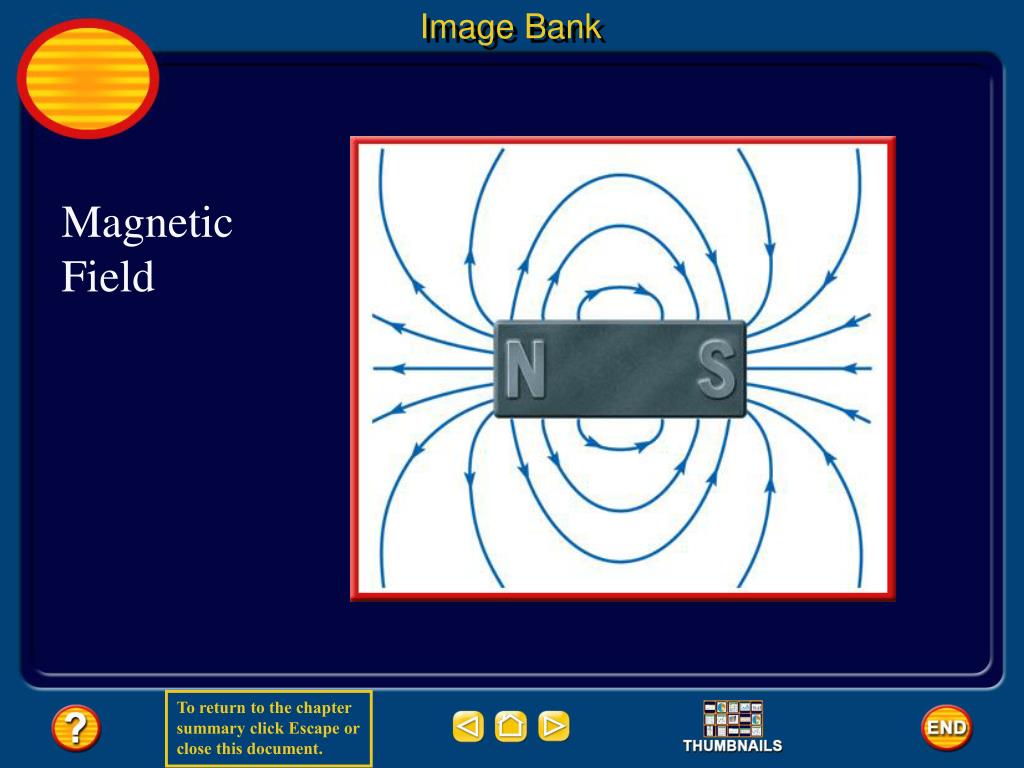 Image Bank

Magnetic Field

N S

?

To return to the chapter summary click Escape or close this document.

THUMBNAILS

END